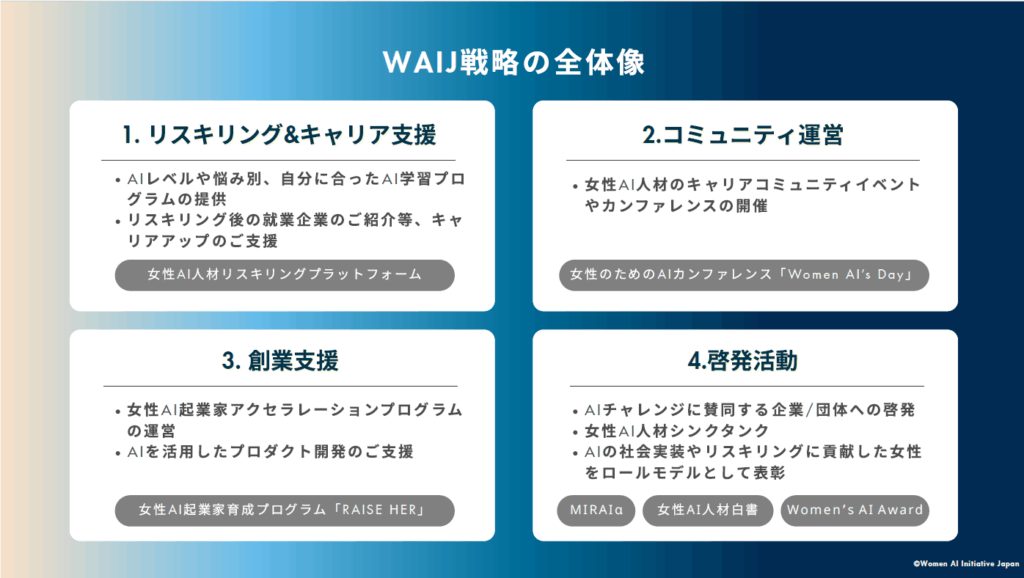 WAIJ戦略の全体像

1. リスキリング&キャリア支援

• AIレベルや悩み別、自分に合ったAI学習プログラムの提供
• リスキリング後の就業企業のご紹介等、キャリアアップのご支援

女性AI人材リスキリングプラットフォーム

2.コミュニティ運営

• 女性AI人材のキャリアコミュニティイベントやカンファレンスの開催

女性のためのAIカンファレンス「Women AI's Day」

3. 創業支援

• 女性AI起業家アクセラレーションプログラムの運営
• AIを活用したプロダクト開発のご支援

女性AI起業家育成プログラム「RAISE HER」

4.啓発活動

• AIチャレンジに賛同する企業/団体への啓発
• 女性AI人材シンクタンク
• AIの社会実装やリスキリングに貢献した女性をロールモデルとして表彰

MIRAIα

女性AI人材白書

Women's AI Award

©Women AI Initiative Japan